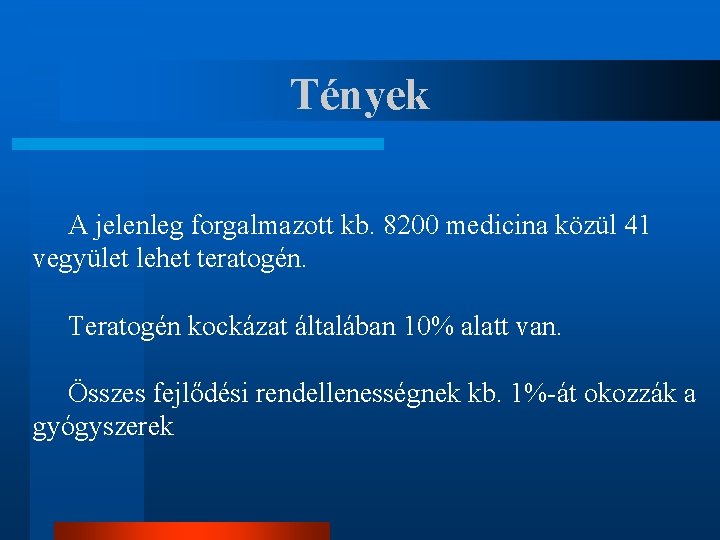 Tények

A jelenleg forgalmazott kb. 8200 medicina közül 41 vegyület lehet teratogén.

Teratogén kockázat általában 10% alatt van.

Összes fejlődési rendellenességnek kb. 1%-át okozzák a gyógyszerek